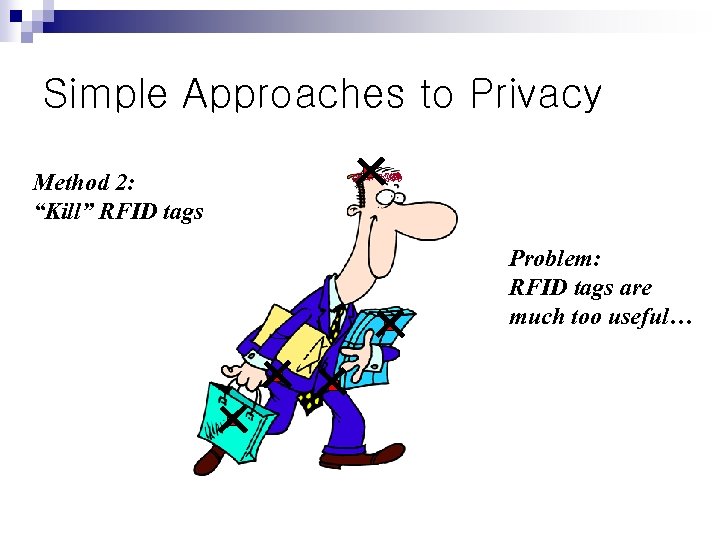 Simple Approaches to Privacy

Method 2:
“Kill” RFID tags

Problem:
RFID tags are much too useful…